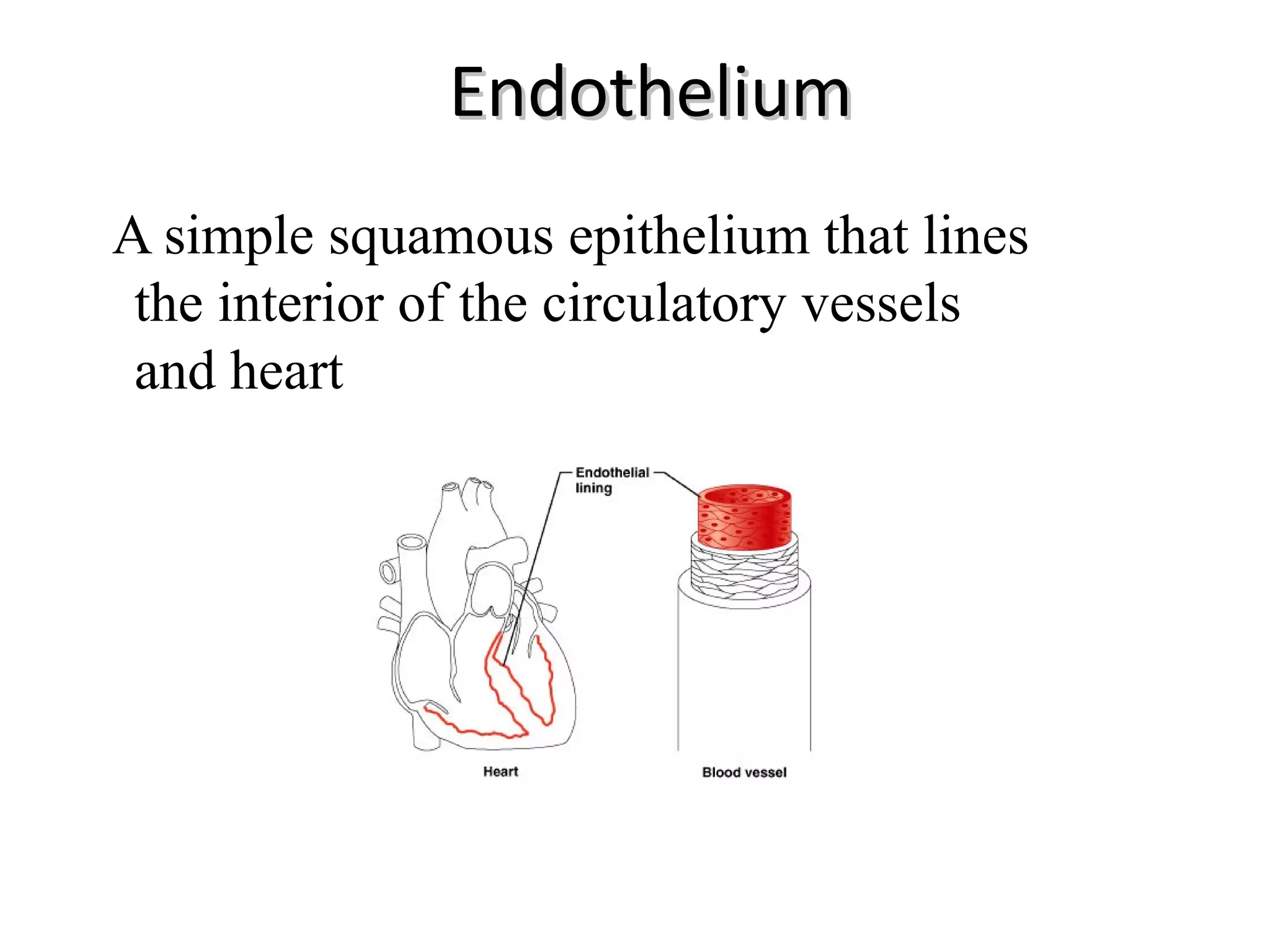 Endothelium

A simple squamous epithelium that lines the interior of the circulatory vessels and heart

Endothelial lining

Heart

Blood vessel